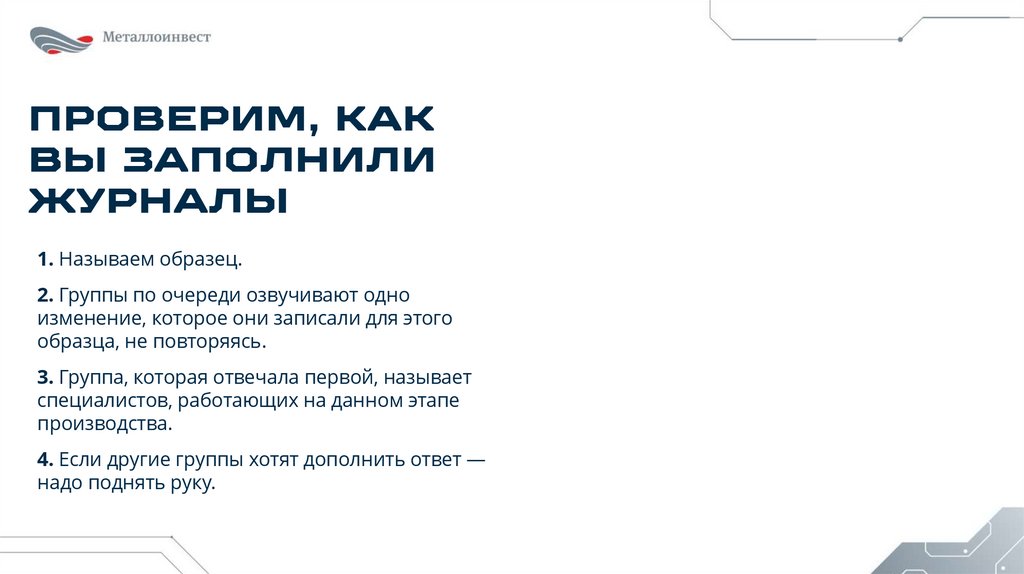 Металлоинвест

ПРОВЕРИМ, КАК ВЫ ЗАПОЛНИЛИ ЖУРНАЛЫ

1. Называем образец.

2. Группы по очереди озвучивают одно изменение, которое они записали для этого образца, не повторяясь.

3. Группа, которая отвечала первой, называет специалистов, работающих на данном этапе производства.

4. Если другие группы хотят дополнить ответ — надо поднять руку.